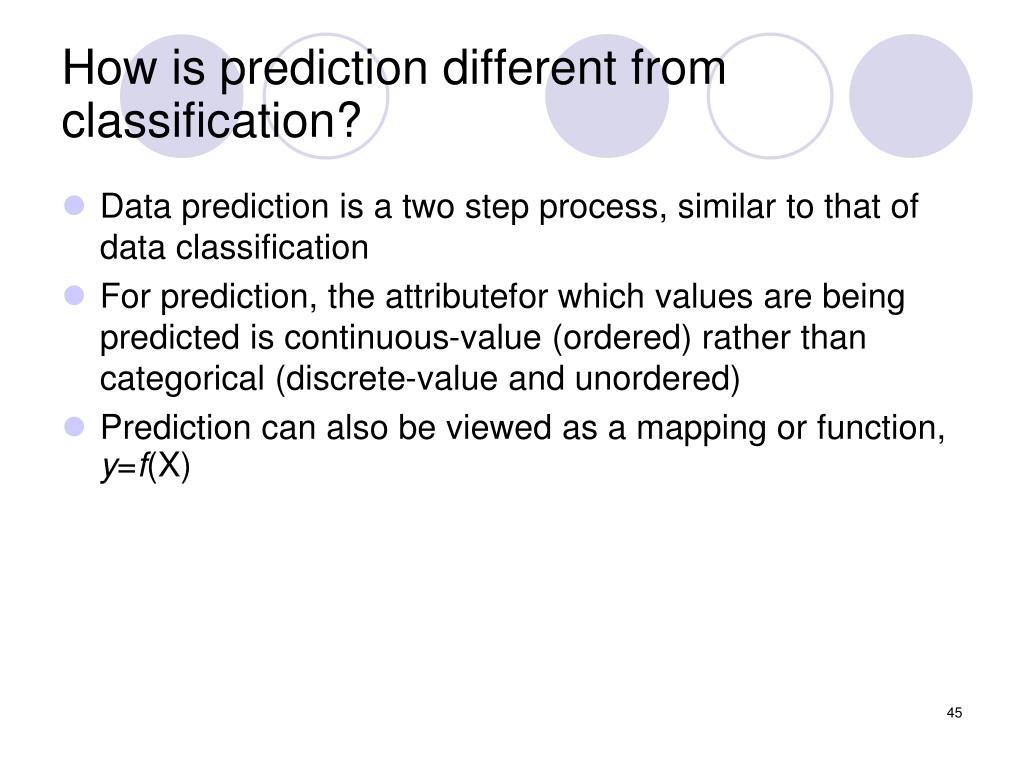 How is prediction different from classification?

- Data prediction is a two step process, similar to that of data classification
- For prediction, the attributefor which values are being predicted is continuous-value (ordered) rather than categorical (discrete-value and unordered)
- Prediction can also be viewed as a mapping or function, $y=f(X)$

45